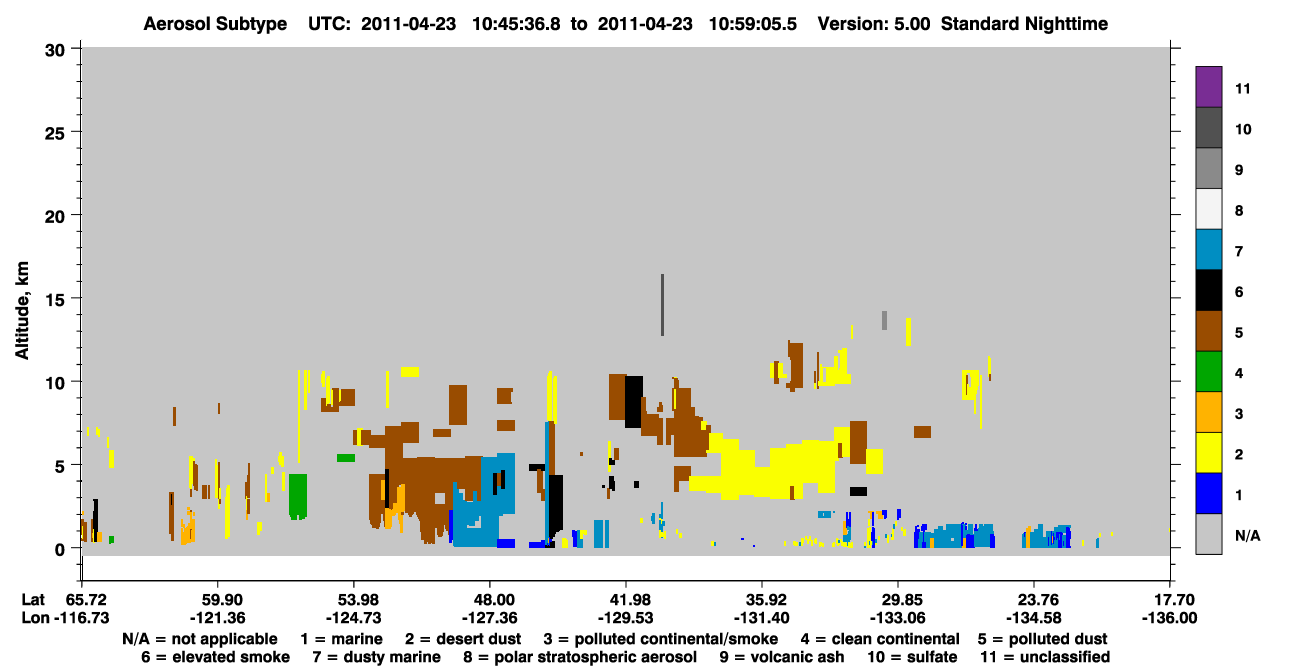 Aerosol Subtype UTC: 2011-04-23 10:45:36.8 to 2011-04-23 10:59:05.5 Version: 5.00 Standard Nighttime

Altitude, km

30
25
20
15
10
5
0

11
10
9
8
7
6
5
4
3
2
1
N/A

Lat 65.72 59.90 53.98 48.00 41.98 35.92 29.85 23.76 17.70
Lon -116.73 -121.36 -124.73 -127.36 -129.53 -131.40 -133.06 -134.58 -136.00

N/A = not applicable 1 = marine 2 = desert dust 3 = polluted continental/smoke 4 = clean continental 5 = polluted dust
6 = elevated smoke 7 = dusty marine 8 = polar stratospheric aerosol 9 = volcanic ash 10 = sulfate 11 = unclassified